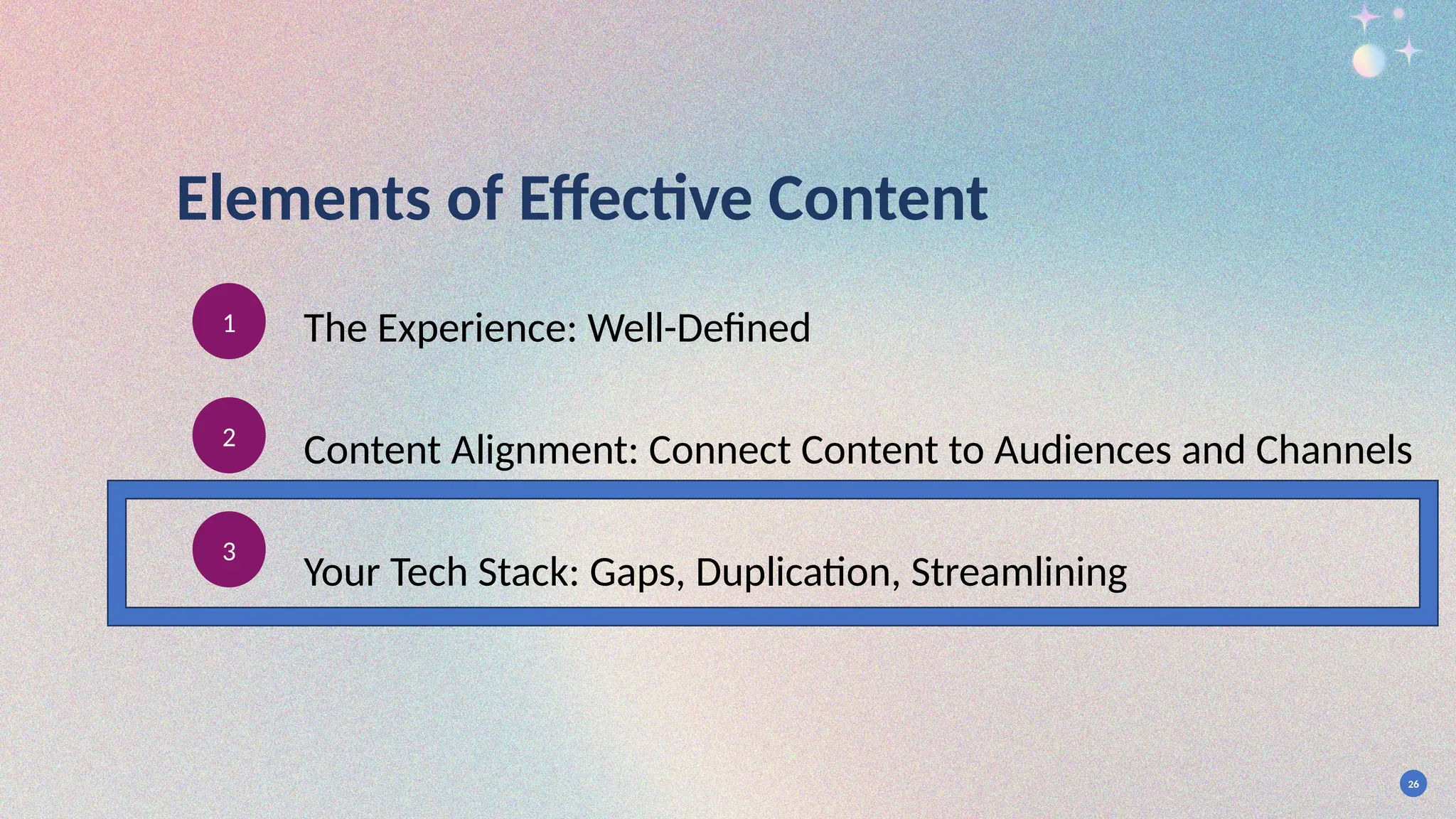 Elements of Effective Content

1 The Experience: Well-Defined

2 Content Alignment: Connect Content to Audiences and Channels

3 Your Tech Stack: Gaps, Duplication, Streamlining

26